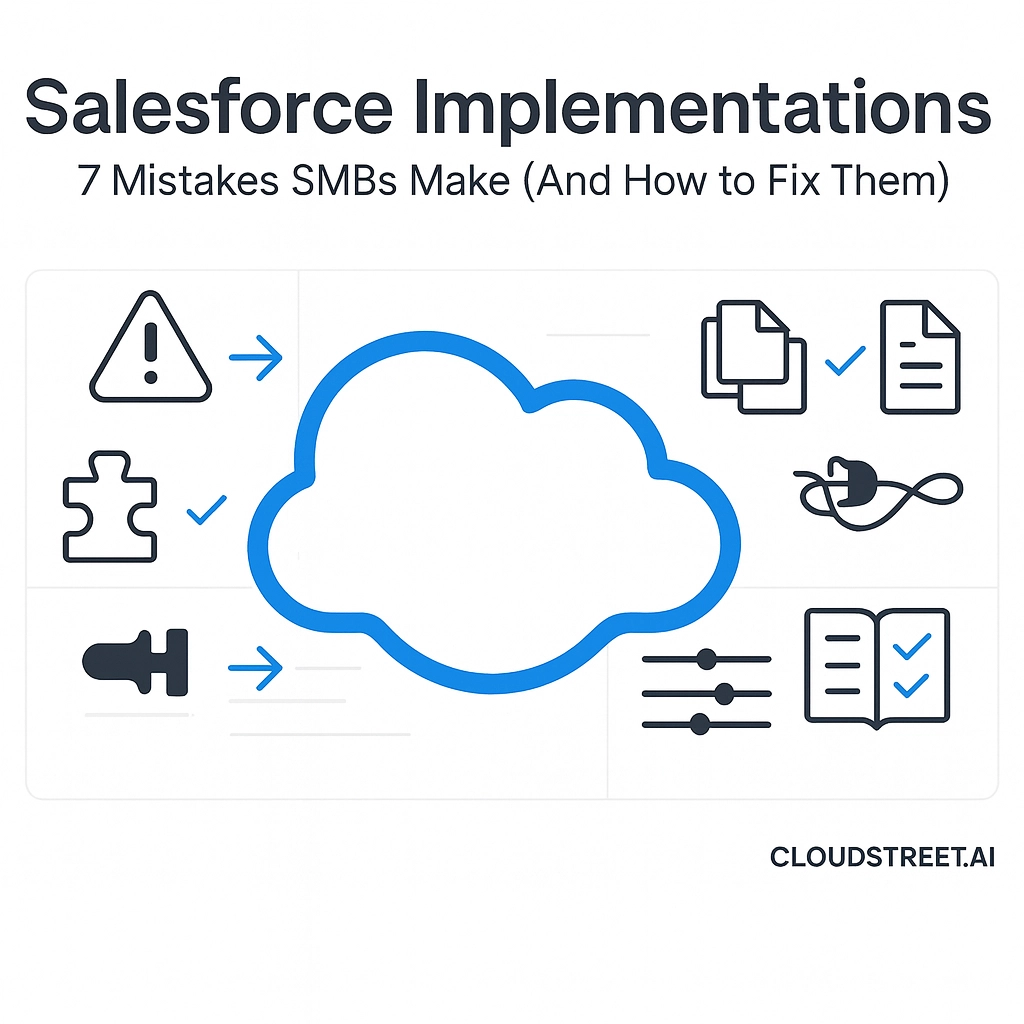 Salesforce Implementations
7 Mistakes SMBs Make (And How to Fix Them)

CLOUDSTREET.AI